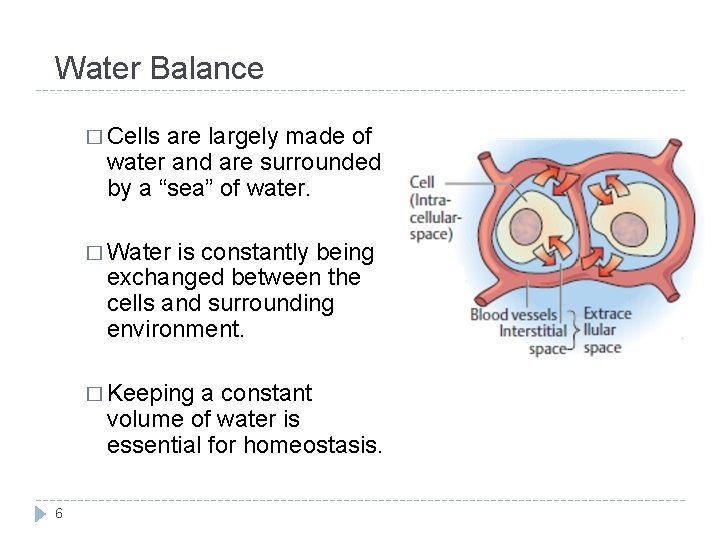 Water Balance

□ Cells are largely made of water and are surrounded by a “sea” of water.

□ Water is constantly being exchanged between the cells and surrounding environment.

□ Keeping a constant volume of water is essential for homeostasis.

Cell (Intracellular-space)

Blood vessels
Interstitial space

Extrace llular space

6